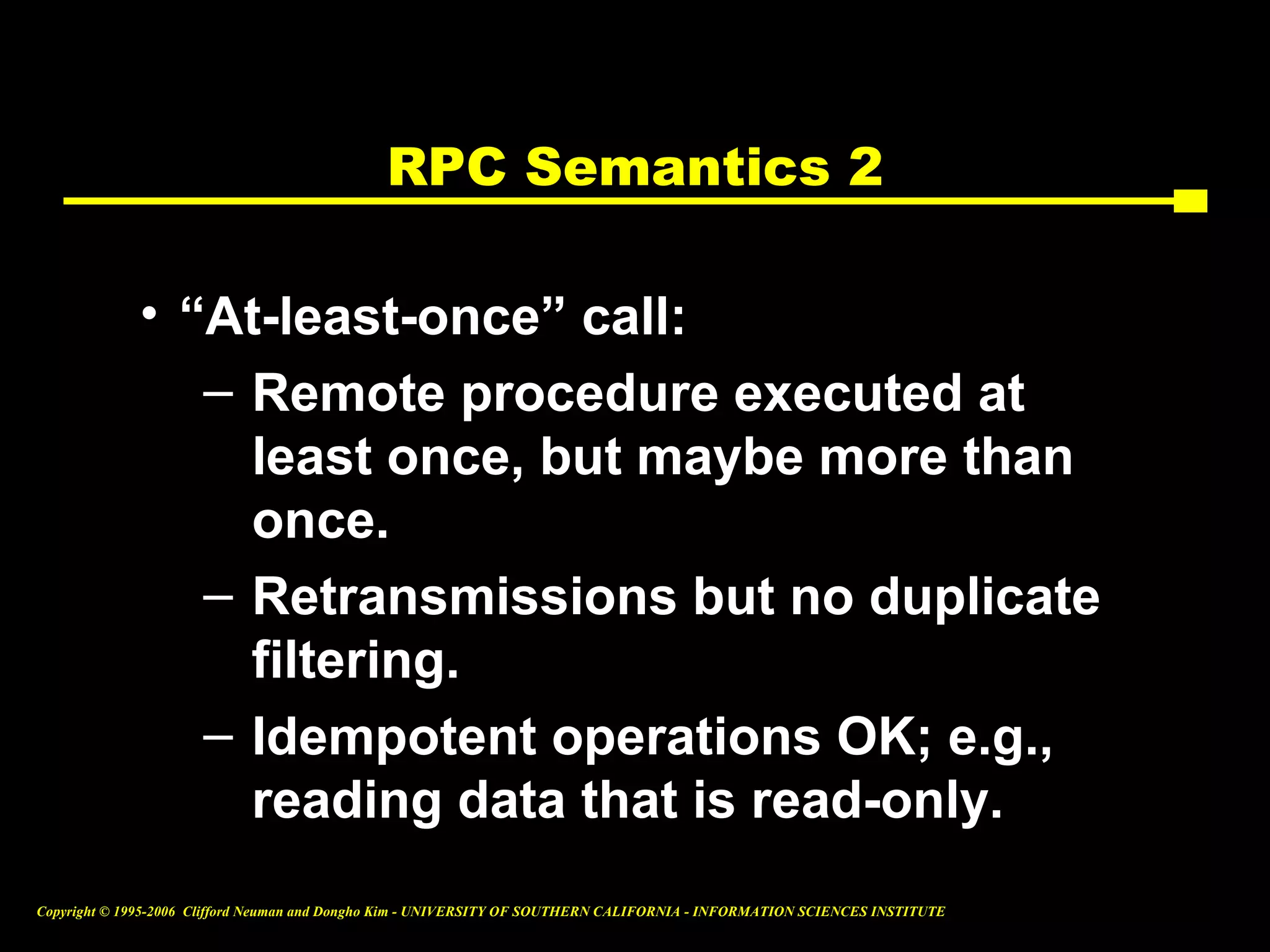 RPC Semantics 2

• “At-least-once” call:
– Remote procedure executed at least once, but maybe more than once.
– Retransmissions but no duplicate filtering.
– Idempotent operations OK; e.g., reading data that is read-only.

Copyright © 1995-2006 Clifford Neuman and Dongho Kim - UNIVERSITY OF SOUTHERN CALIFORNIA - INFORMATION SCIENCES INSTITUTE